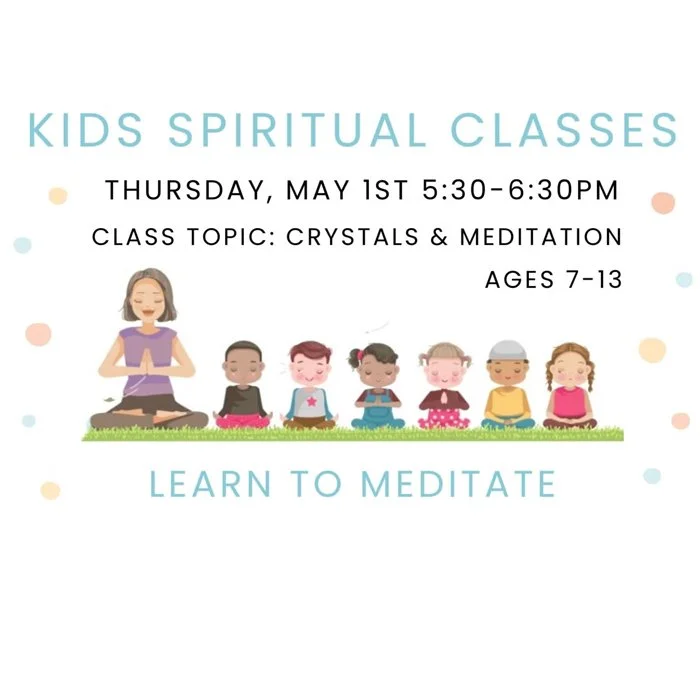 KIDS SPIRITUAL CLASSES

THURSDAY, MAY 1ST 5:30-6:30PM

CLASS TOPIC: CRYSTALS & MEDITATION

AGES 7-13

LEARN TO MEDITATE